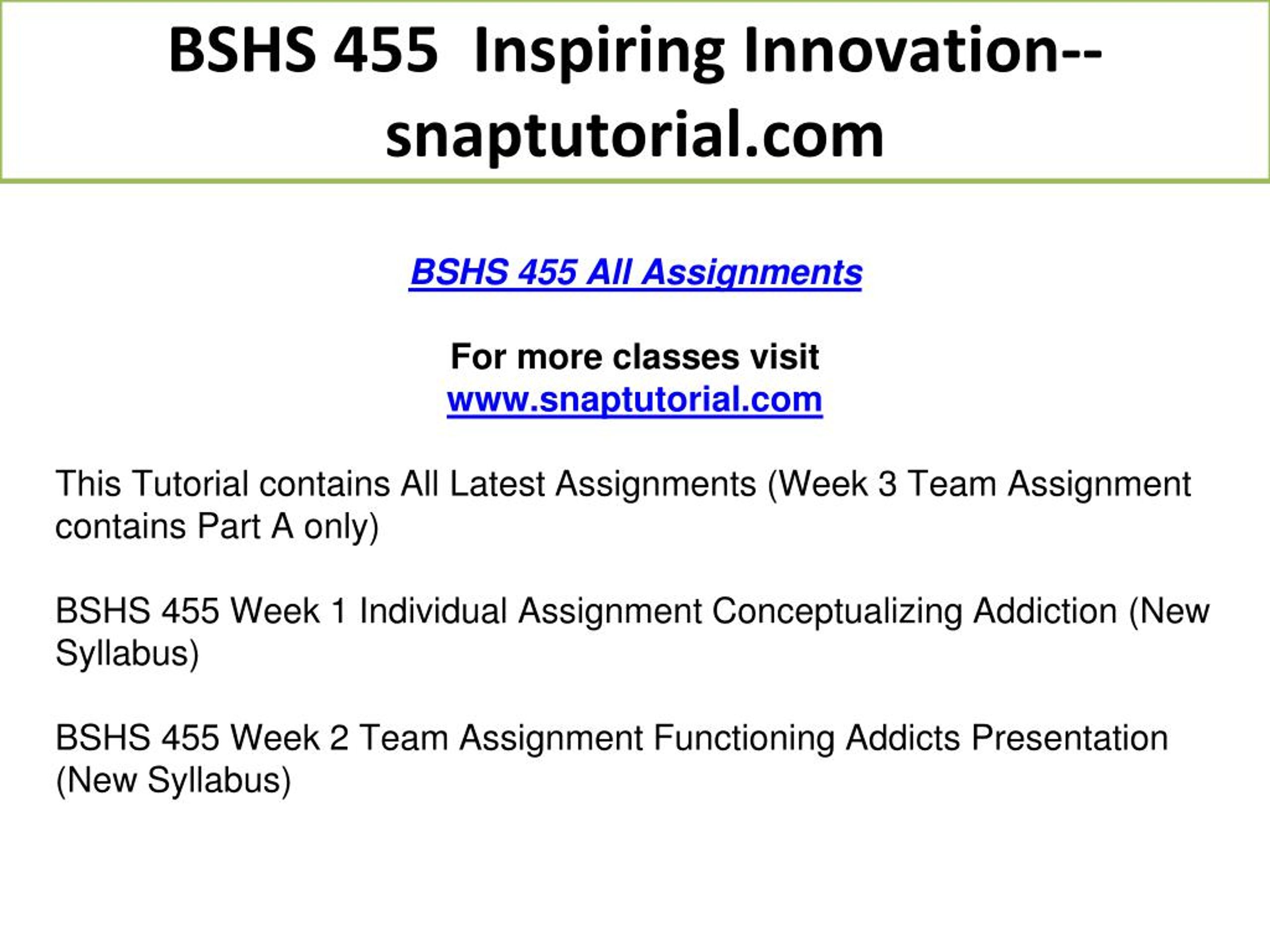 BSHS 455 Inspiring Innovation--snaptutorial.com

BSHS 455 All Assignments

For more classes visit
www.snaptutorial.com

This Tutorial contains All Latest Assignments (Week 3 Team Assignment contains Part A only)

BSHS 455 Week 1 Individual Assignment Conceptualizing Addiction (New Syllabus)

BSHS 455 Week 2 Team Assignment Functioning Addicts Presentation (New Syllabus)